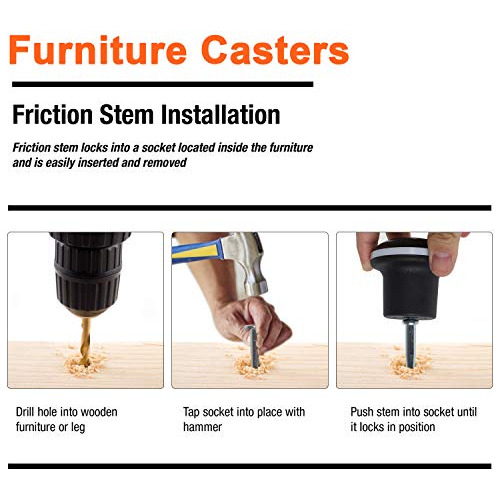 Furniture Casters

Friction Stem Installation

Friction stem locks into a socket located inside the furniture and is easily inserted and removed

Drill hole into wooden furniture or leg

Tap socket into place with hammer

Push stem into socket until it locks in position